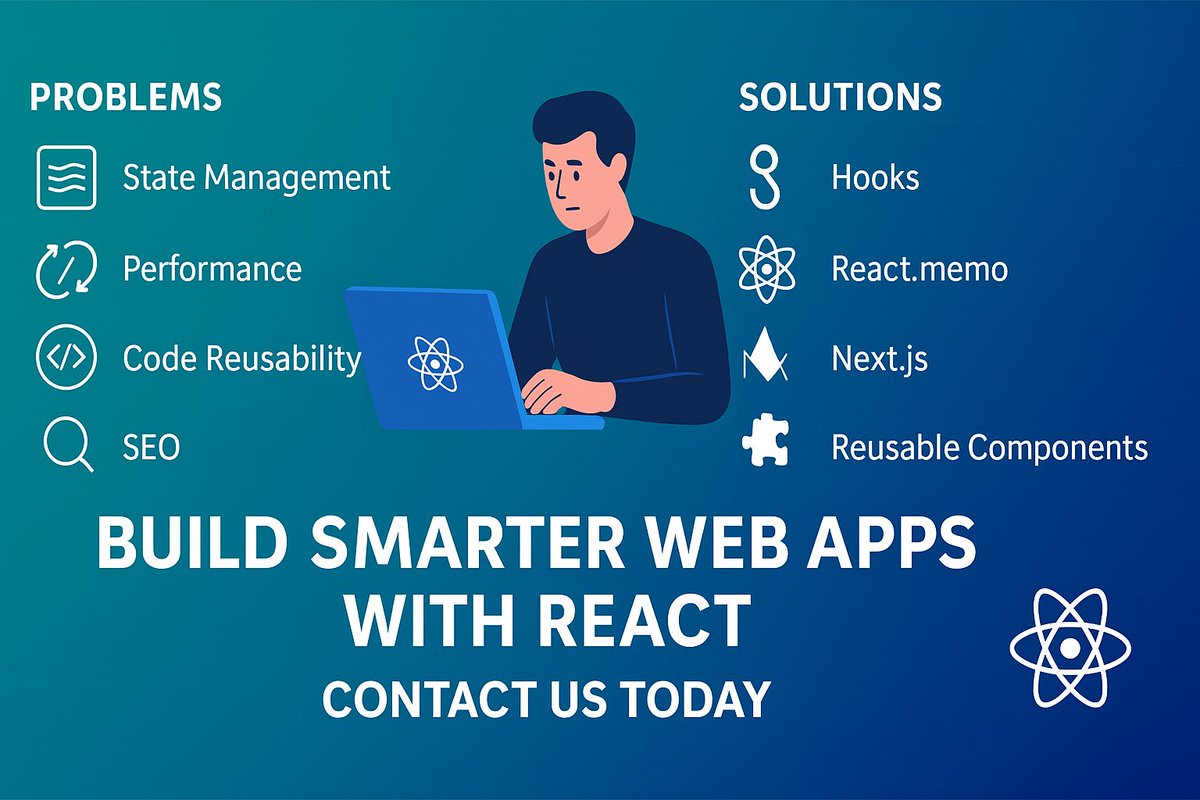 PROBLEMS

State Management

Performance

Code Reusability

SEO

SOLUTIONS

Hooks

React.memo

Next.js

Reusable Components

BUILD SMARTER WEB APPS WITH REACT

CONTACT US TODAY